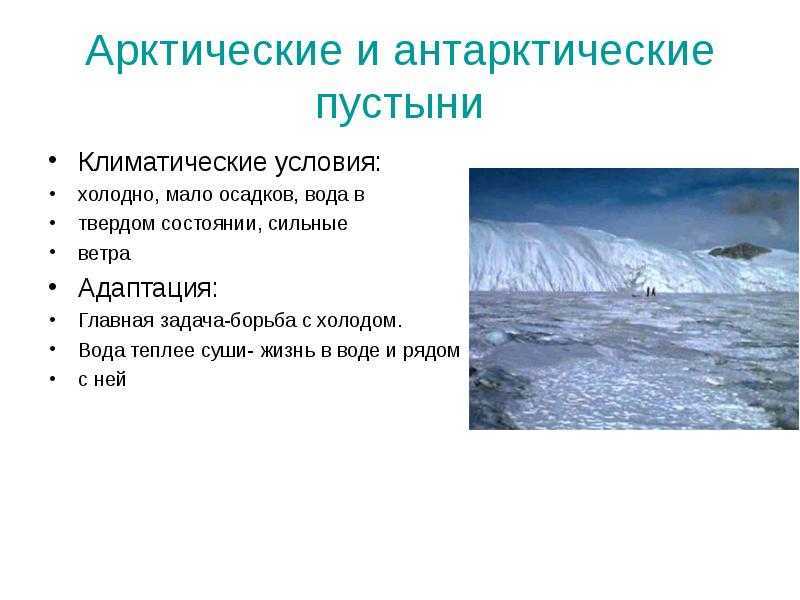 Арктические и антарктические пустыни

• Климатические условия:
• холодно, мало осадков, вода в
• твердом состоянии, сильные
• ветра
• Адаптация:
• Главная задача-борьба с холодом.
• Вода теплее суши- жизнь в воде и рядом
• с ней